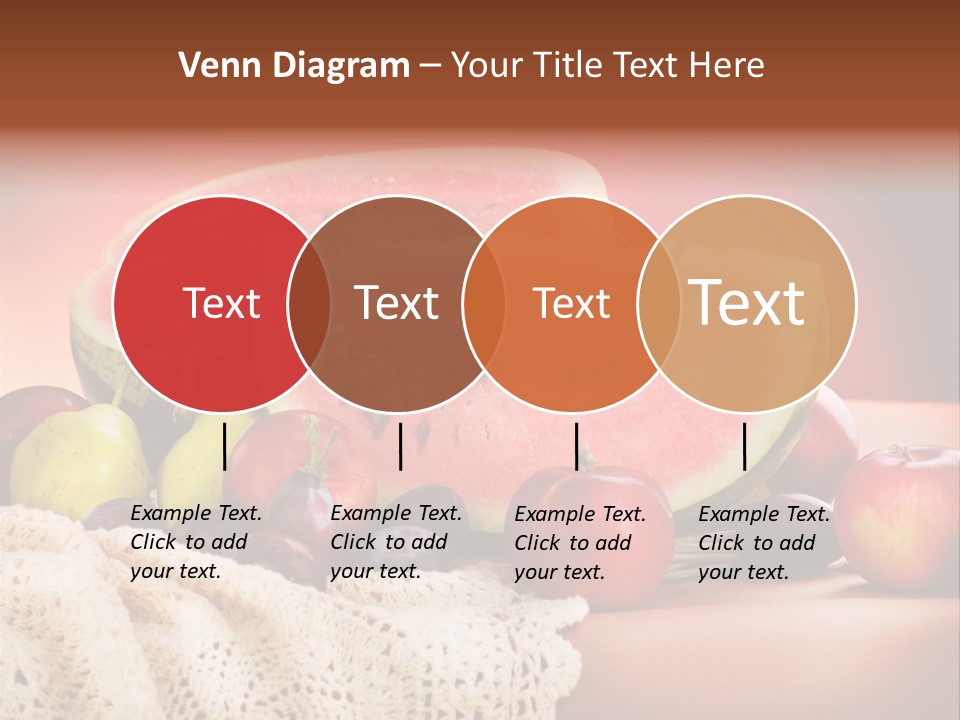 Venn Diagram – Your Title Text Here

Text

Text

Text

Text

Example Text. Click to add your text.

Example Text. Click to add your text.

Example Text. Click to add your text.

Example Text. Click to add your text.